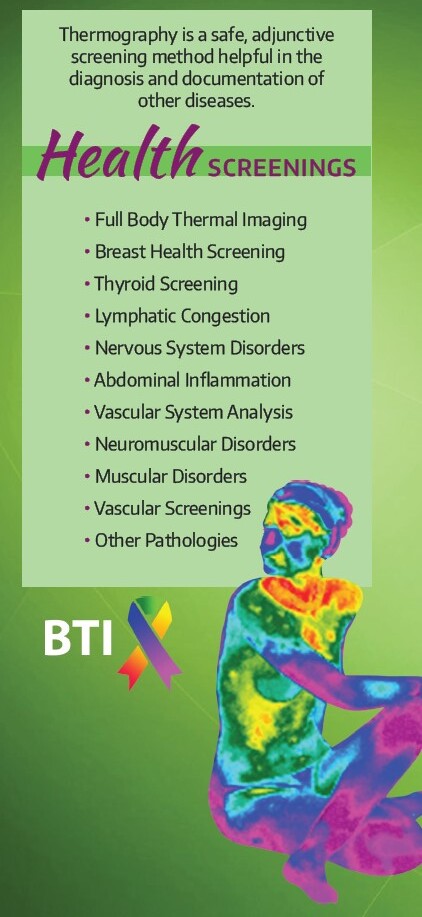 Thermography is a safe, adjunctive screening method helpful in the diagnosis and documentation of other diseases.

Health SCREENINGS

• Full Body Thermal Imaging
• Breast Health Screening
• Thyroid Screening
• Lymphatic Congestion
• Nervous System Disorders
• Abdominal Inflammation
• Vascular System Analysis
• Neuromuscular Disorders
• Muscular Disorders
• Vascular Screenings
• Other Pathologies

BTI